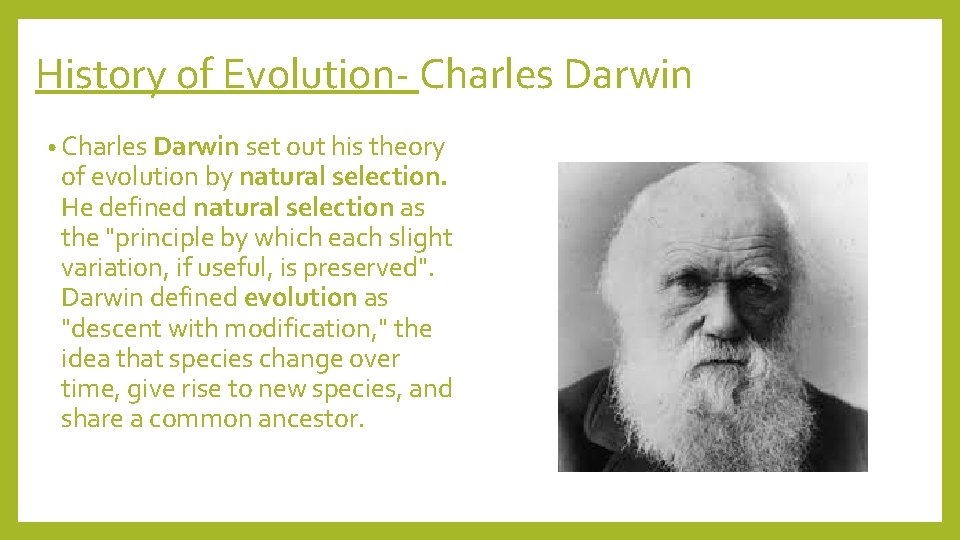 History of Evolution- Charles Darwin

• Charles Darwin set out his theory of evolution by natural selection. He defined natural selection as the "principle by which each slight variation, if useful, is preserved". Darwin defined evolution as "descent with modification," the idea that species change over time, give rise to new species, and share a common ancestor.